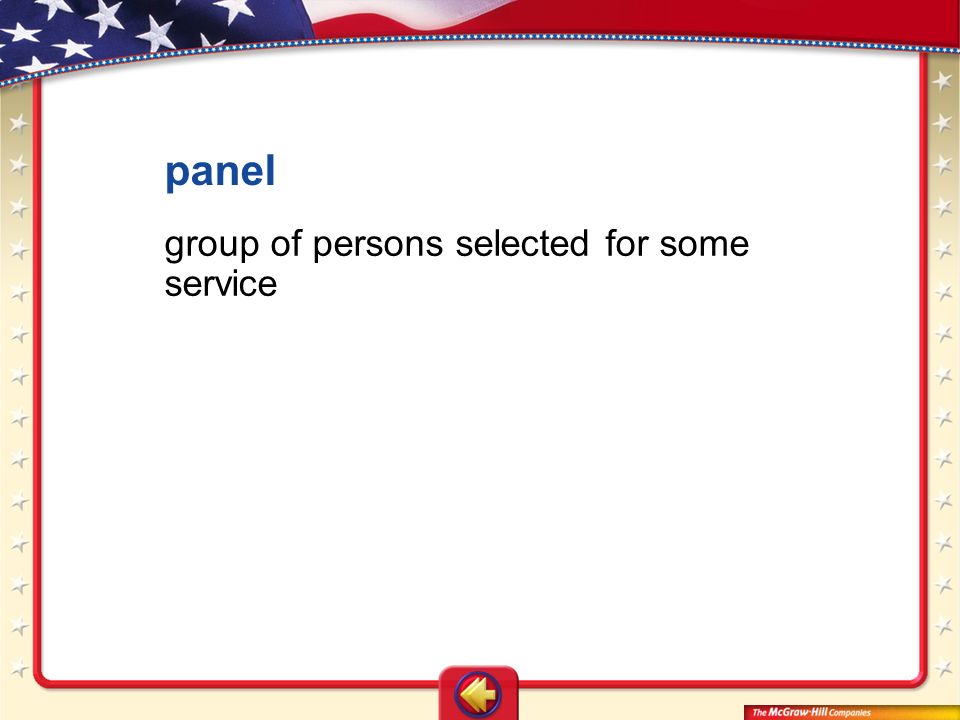 panel

group of persons selected for some service

The McGraw-Hill Companies